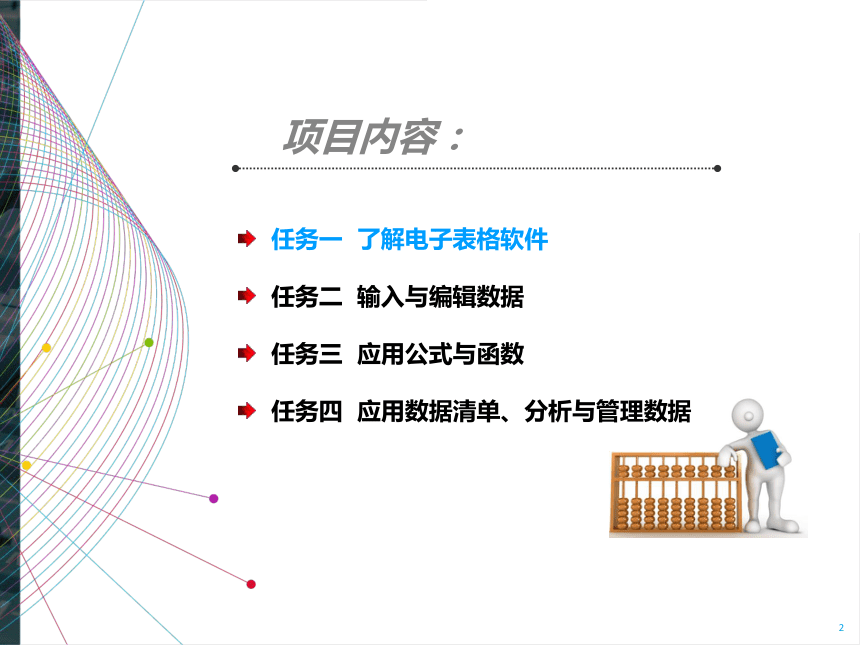 项目内容：

任务一 了解电子表格软件

任务二 输入与编辑数据

任务三 应用公式与函数

任务四 应用数据清单、分析与管理数据

2